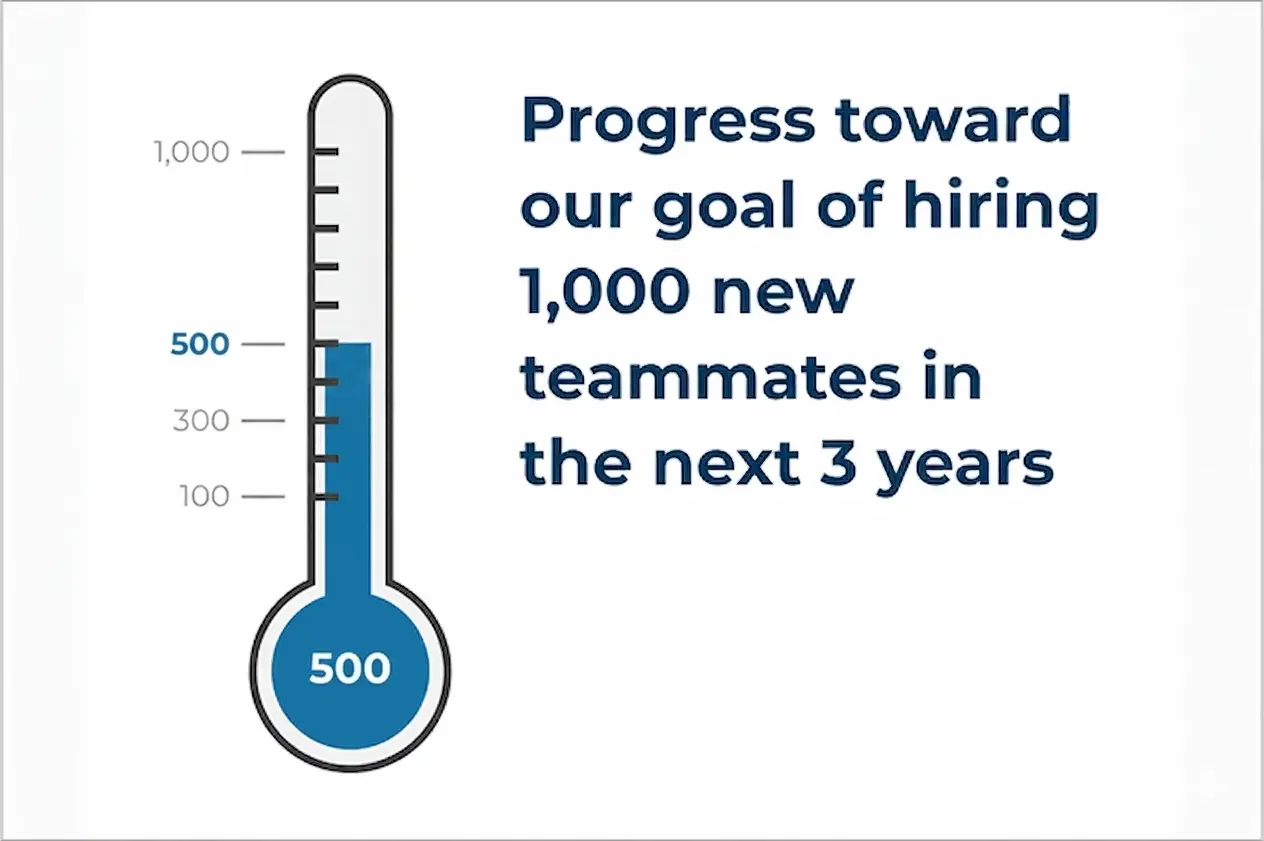 1,000
500
300
100
500

Progress toward our goal of hiring 1,000 new teammates in the next 3 years